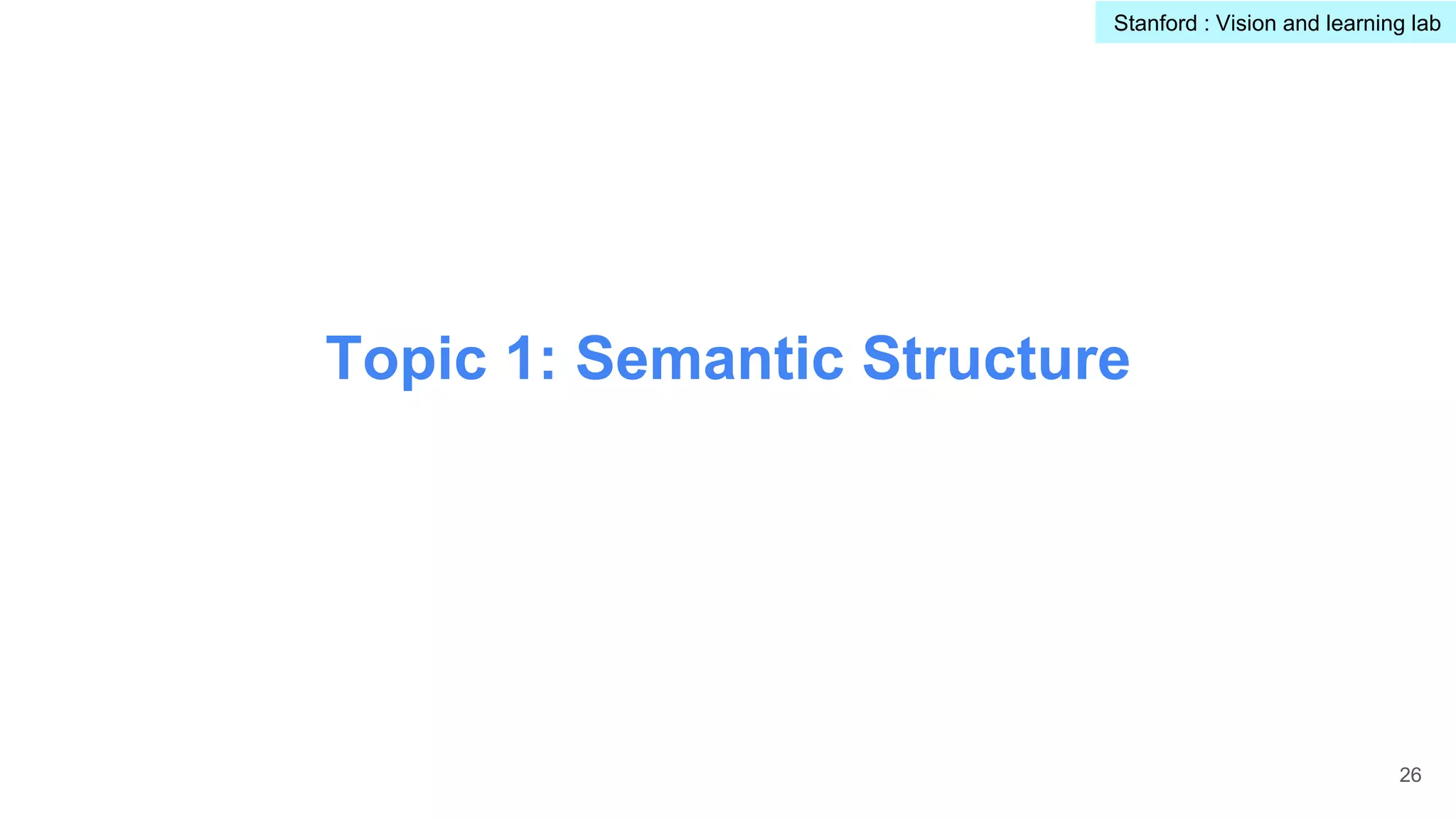 Stanford : Vision and learning lab

Topic 1: Semantic Structure

26